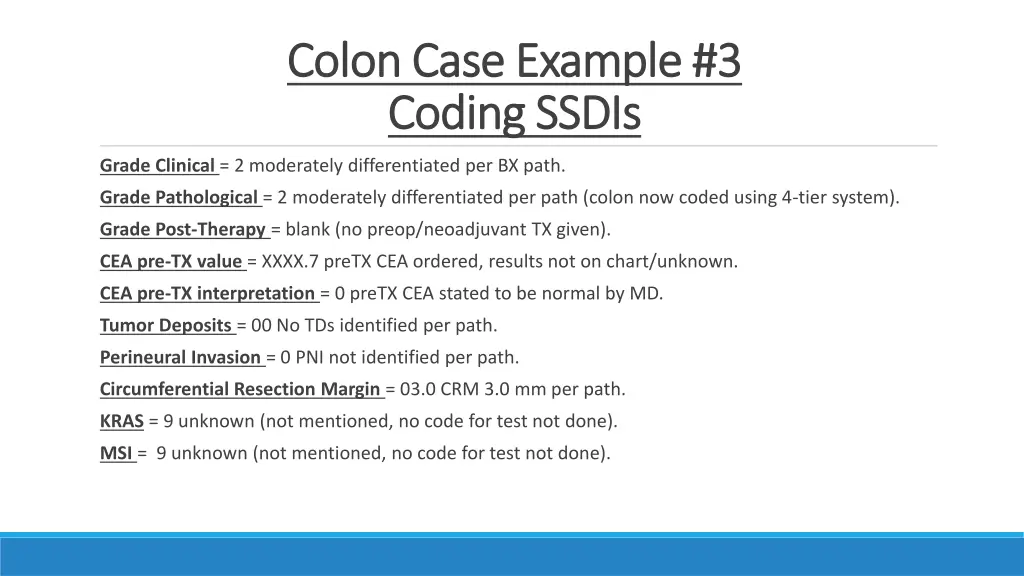 Colon Case Example #3
Coding SSDIs

Grade Clinical = 2 moderately differentiated per BX path.

Grade Pathological = 2 moderately differentiated per path (colon now coded using 4-tier system).

Grade Post-Therapy = blank (no preop/neoadjuvant TX given).

CEA pre-TX value = XXXX.7 preTX CEA ordered, results not on chart/unknown.

CEA pre-TX interpretation = 0 preTX CEA stated to be normal by MD.

Tumor Deposits = 00 No TDs identified per path.

Perineural Invasion = 0 PNI not identified per path.

Circumferential Resection Margin = 03.0 CRM 3.0 mm per path.

KRAS = 9 unknown (not mentioned, no code for test not done).

MSI = 9 unknown (not mentioned, no code for test not done).